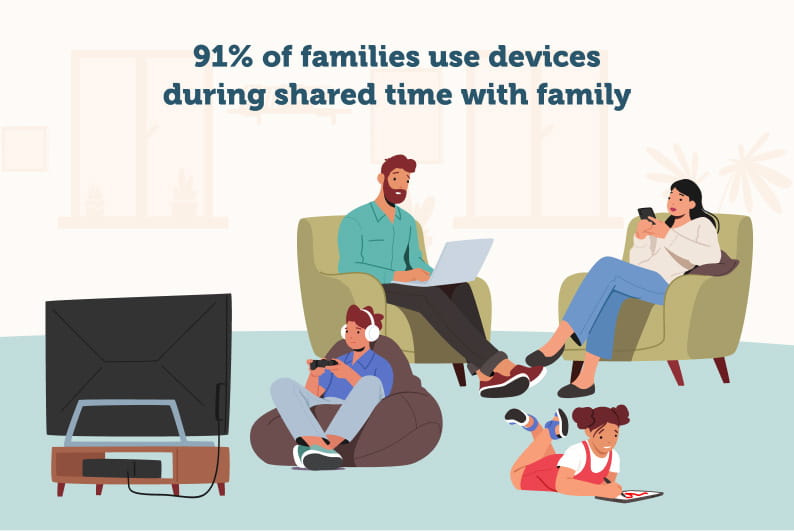 91% of families use devices during shared time with family